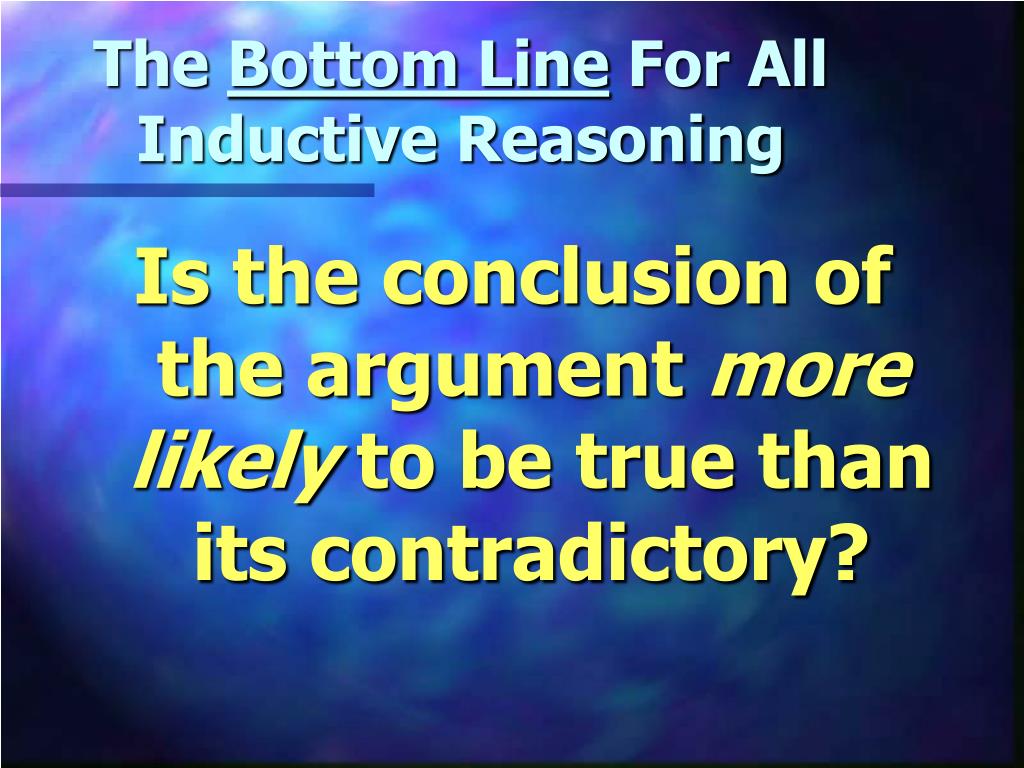 The Bottom Line For All Inductive Reasoning

Is the conclusion of the argument more likely to be true than its contradictory?